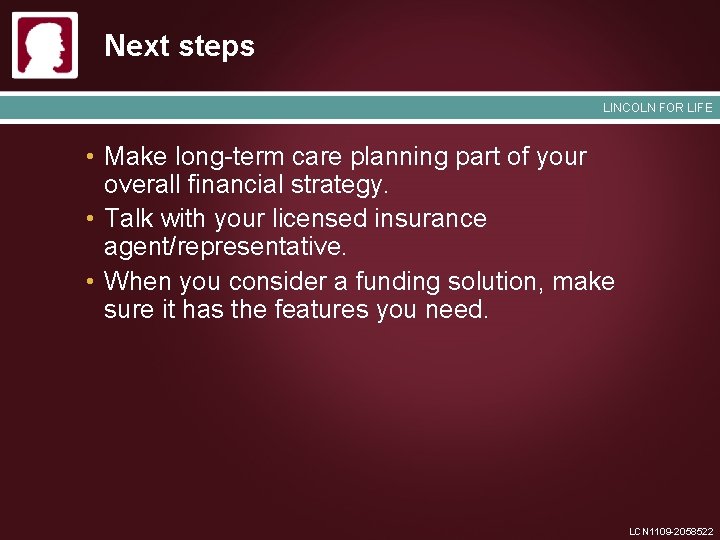 Next steps

LINCOLN FOR LIFE

• Make long-term care planning part of your overall financial strategy.
• Talk with your licensed insurance agent/representative.
• When you consider a funding solution, make sure it has the features you need.

LCN1109-2058522